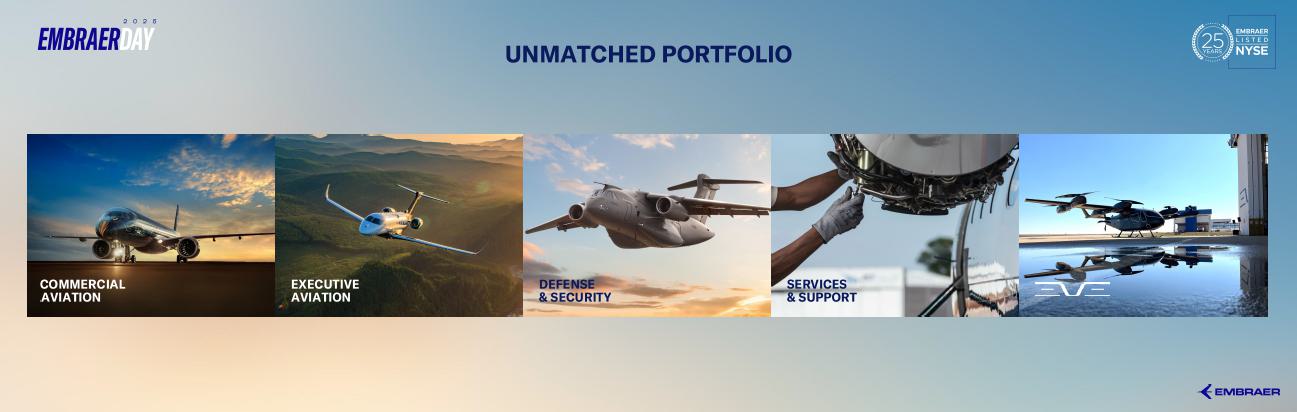 EMBRAER DAY 2025

UNMATCHED PORTFOLIO

25 YEARS EMBRAER LISTED NYSE

COMMERCIAL AVIATION

EXECUTIVE AVIATION

DEFENSE & SECURITY

SERVICES & SUPPORT

EVE

EMBRAER